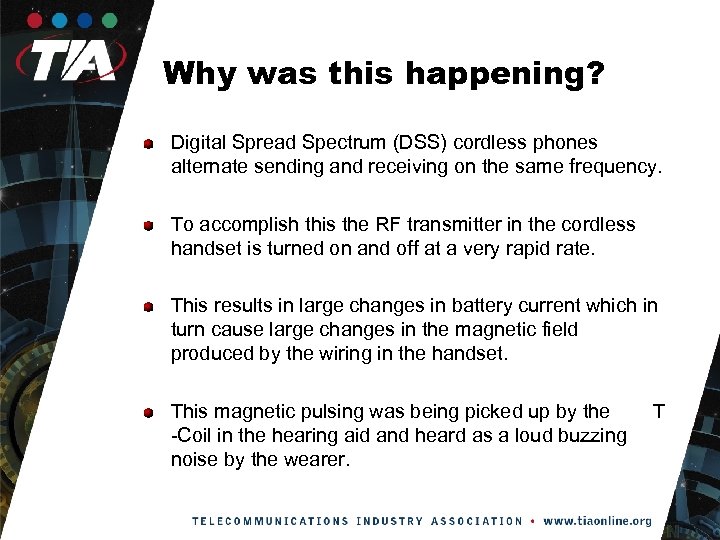 TIA

Why was this happening?

Digital Spread Spectrum (DSS) cordless phones alternate sending and receiving on the same frequency.

To accomplish this the RF transmitter in the cordless handset is turned on and off at a very rapid rate.

This results in large changes in battery current which in turn cause large changes in the magnetic field produced by the wiring in the handset.

This magnetic pulsing was being picked up by the T -Coil in the hearing aid and heard as a loud buzzing noise by the wearer.

TELECOMMUNICATIONS INDUSTRY ASSOCIATION • www.tiaonline.org